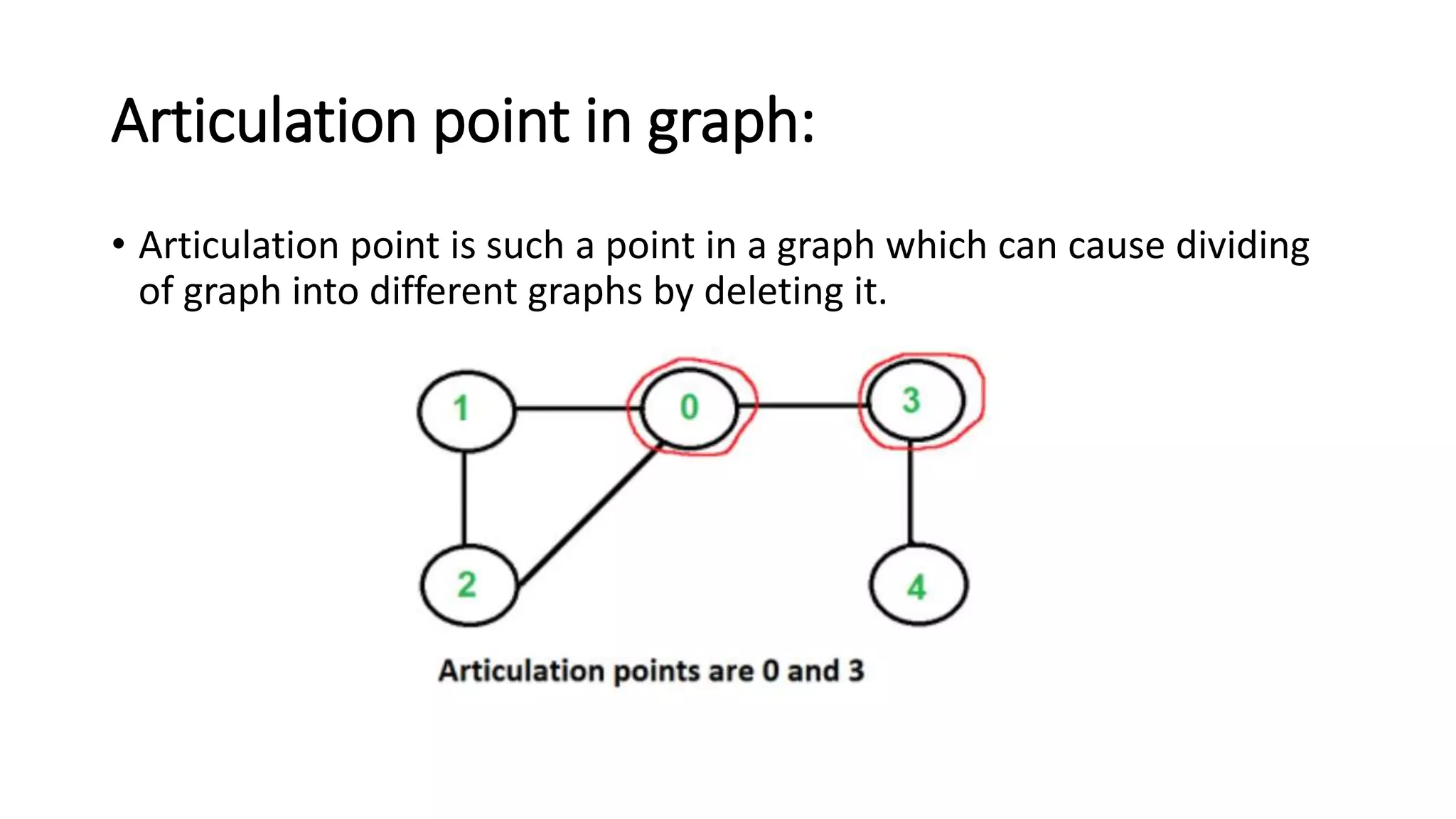 Articulation point in graph:

• Articulation point is such a point in a graph which can cause dividing of graph into different graphs by deleting it.

1
0
3
2
4

Articulation points are 0 and 3